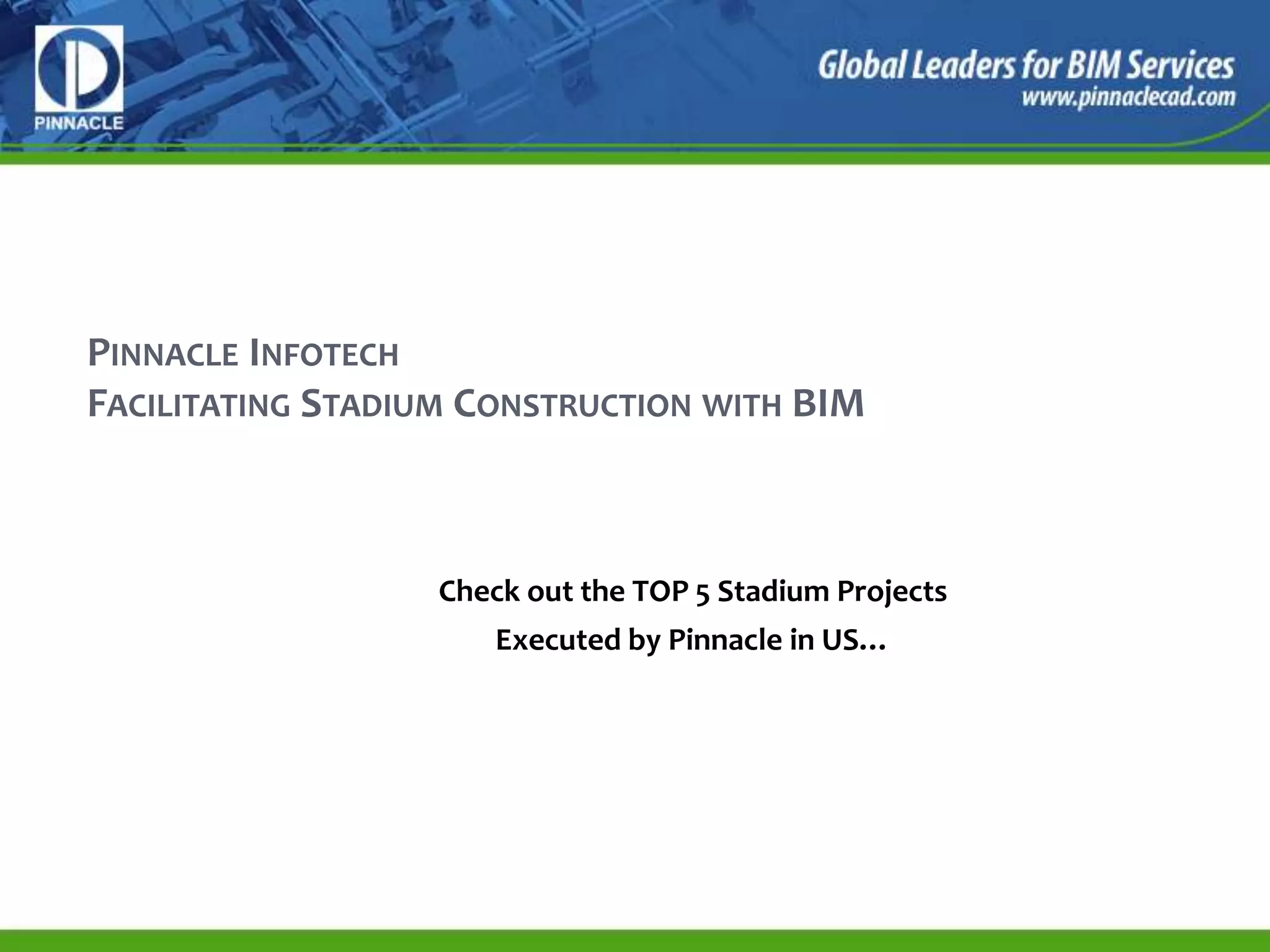 PINNACLE

Global Leaders for BIM Services
www.pinnaclecad.com

PINNACLE INFOTECH
FACILITATING STADIUM CONSTRUCTION WITH BIM

Check out the TOP 5 Stadium Projects
Executed by Pinnacle in US…